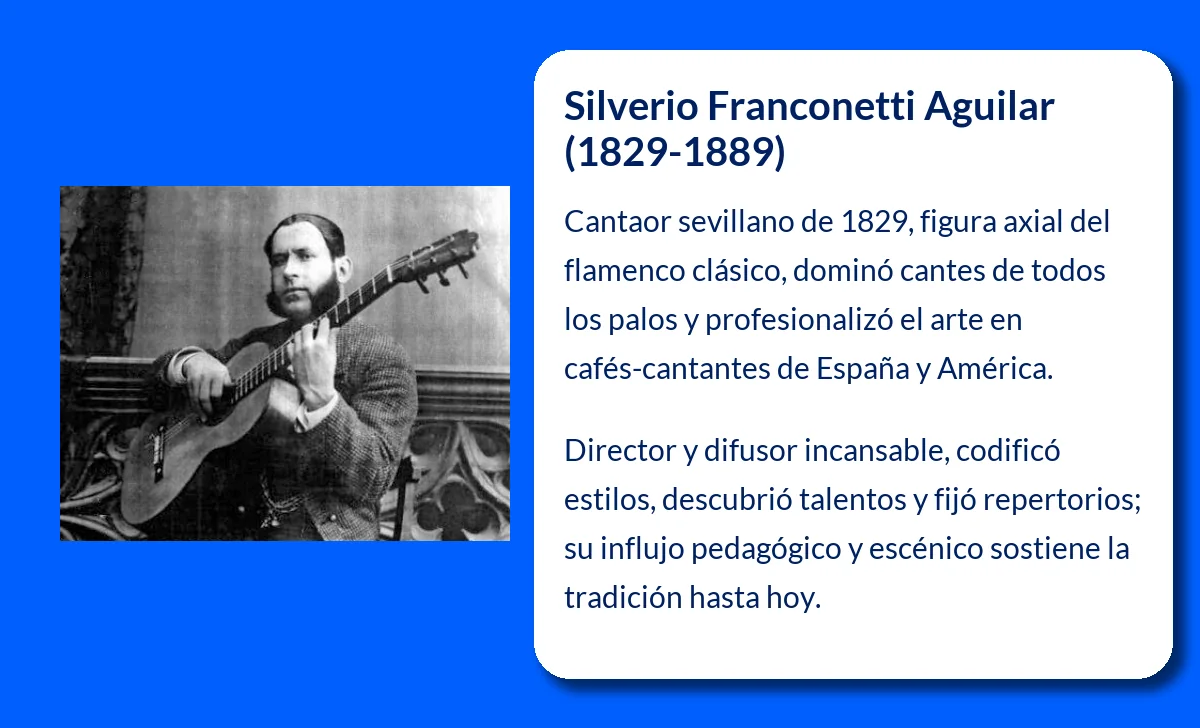 Silverio Franconetti Aguilar (1829-1889)

Cantaor sevillano de 1829, figura axial del flamenco clásico, dominó cantes de todos los palos y profesionalizó el arte en cafés-cantantes de España y América.

Director y difusor incansable, codificó estilos, descubrió talentos y fijó repertorios; su influjo pedagógico y escénico sostiene la tradición hasta hoy.